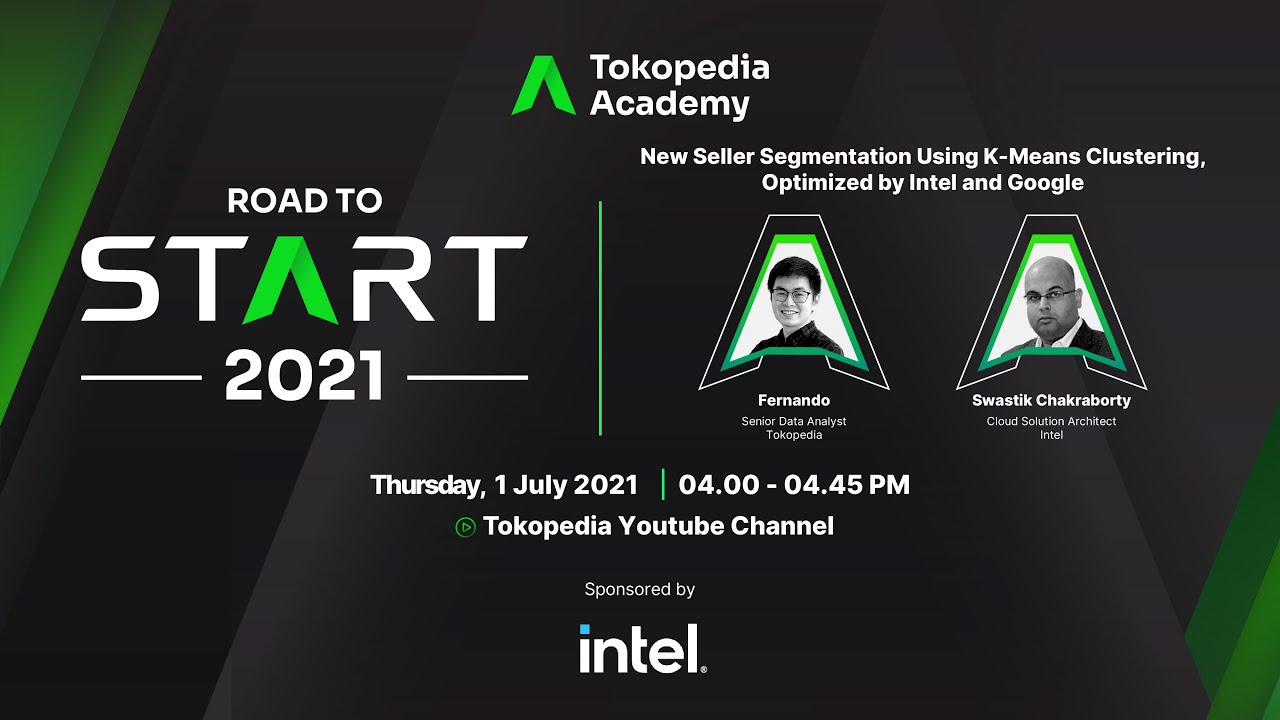 Tokopedia Academy

ROAD TO
START
2021

New Seller Segmentation Using K-Means Clustering, Optimized by Intel and Google

Fernando
Senior Data Analyst
Tokopedia

Swastik Chakraborty
Cloud Solution Architect
Intel

Thursday, 1 July 2021 | 04.00 - 04.45 PM

Tokopedia Youtube Channel

Sponsored by

intel.